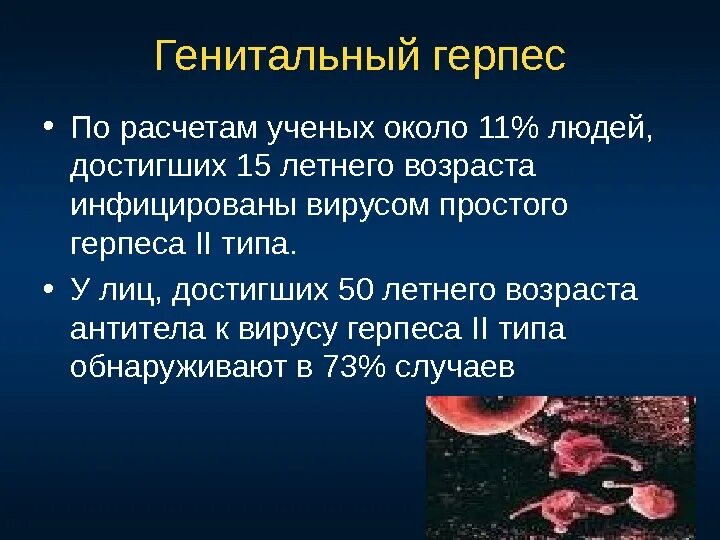 Генитальный герпес

• По расчетам ученых около 11% людей, достигших 15 летнего возраста инфицированы вирусом простого герпеса II типа.

• У лиц, достигших 50 летнего возраста антитела к вирусу герпеса II типа обнаруживают в 73% случаев